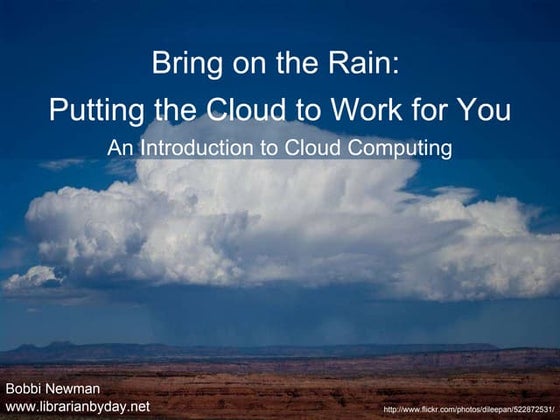 Bring on the Rain:
Putting the Cloud to Work for You

An Introduction to Cloud Computing

Bobbi Newman
www.librarianbyday.net

http://www.flickr.com/photos/dileepan/522872531/